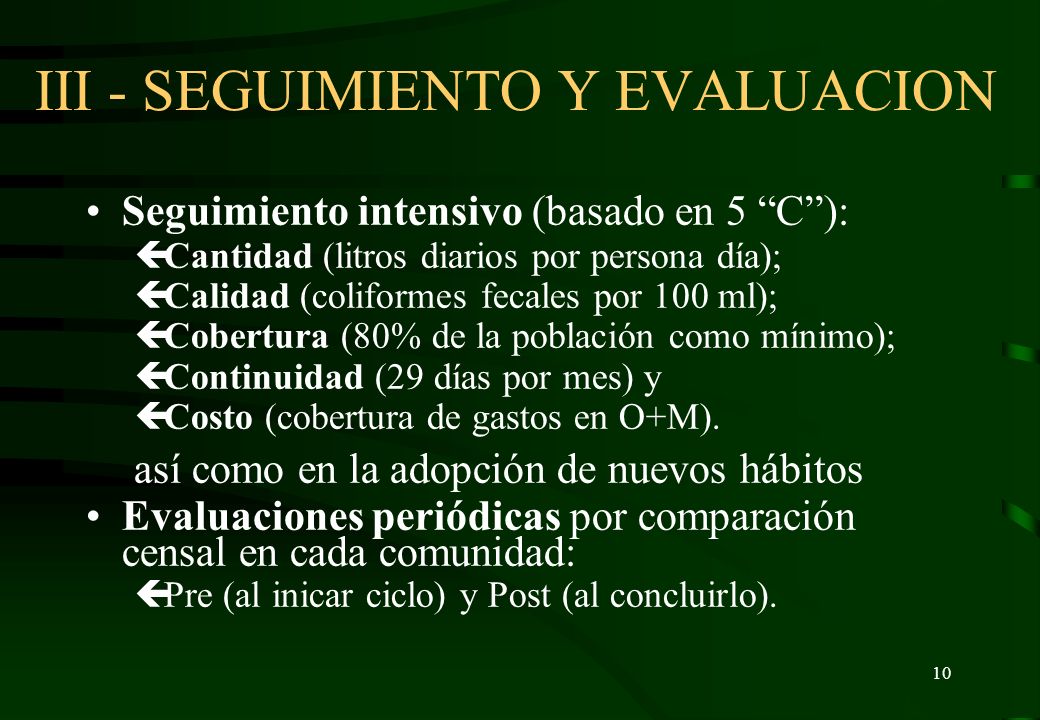 III - SEGUIMIENTO Y EVALUACION

• Seguimiento intensivo (basado en 5 “C”):
ç Cantidad (litros diarios por persona día);
ç Calidad (coliformes fecales por 100 ml);
ç Cobertura (80% de la población como mínimo);
ç Continuidad (29 días por mes) y
ç Costo (cobertura de gastos en O+M).

así como en la adopción de nuevos hábitos

• Evaluaciones periódicas por comparación censal en cada comunidad:
ç Pre (al inicar ciclo) y Post (al concluirlo).

10